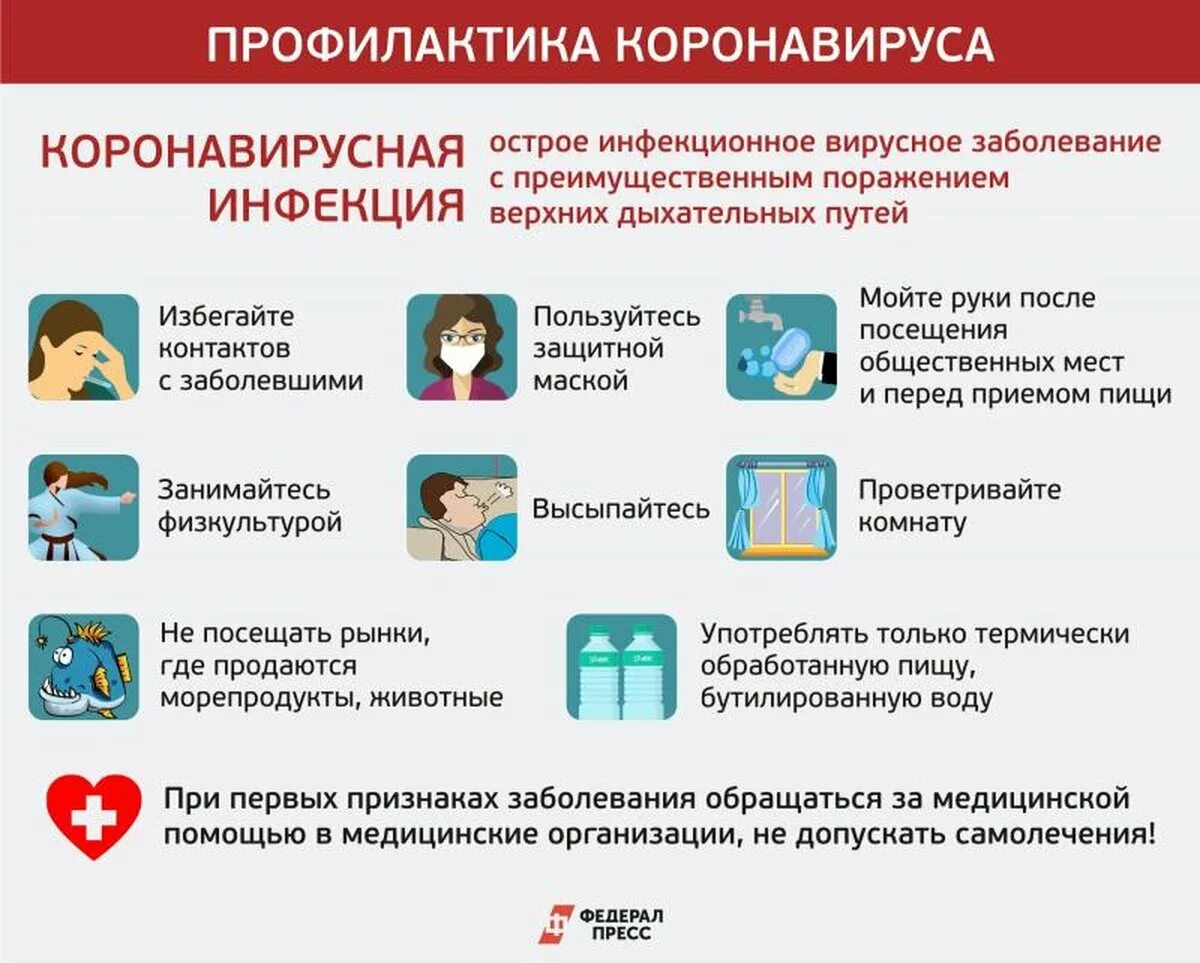 ПРОФИЛАКТИКА КОРОНАВИРУСА

КОРОНАВИРУСНАЯ ИНФЕКЦИЯ

острое инфекционное вирусное заболевание с преимущественным поражением верхних дыхательных путей

Избегайте контактов с заболевшими

Пользуйтесь защитной маской

Мойте руки после посещения общественных мест и перед приемом пищи

Занимайтесь физкультурой

Высыпайтесь

Проветривайте комнату

Не посещать рынки, где продаются морепродукты, животные

Употреблять только термически обработанную пищу, бутилированную воду

При первых признаках заболевания обращаться за медицинской помощью в медицинские организации, не допускать самолечения!

ФЕДЕРАЛ ПРЕСС